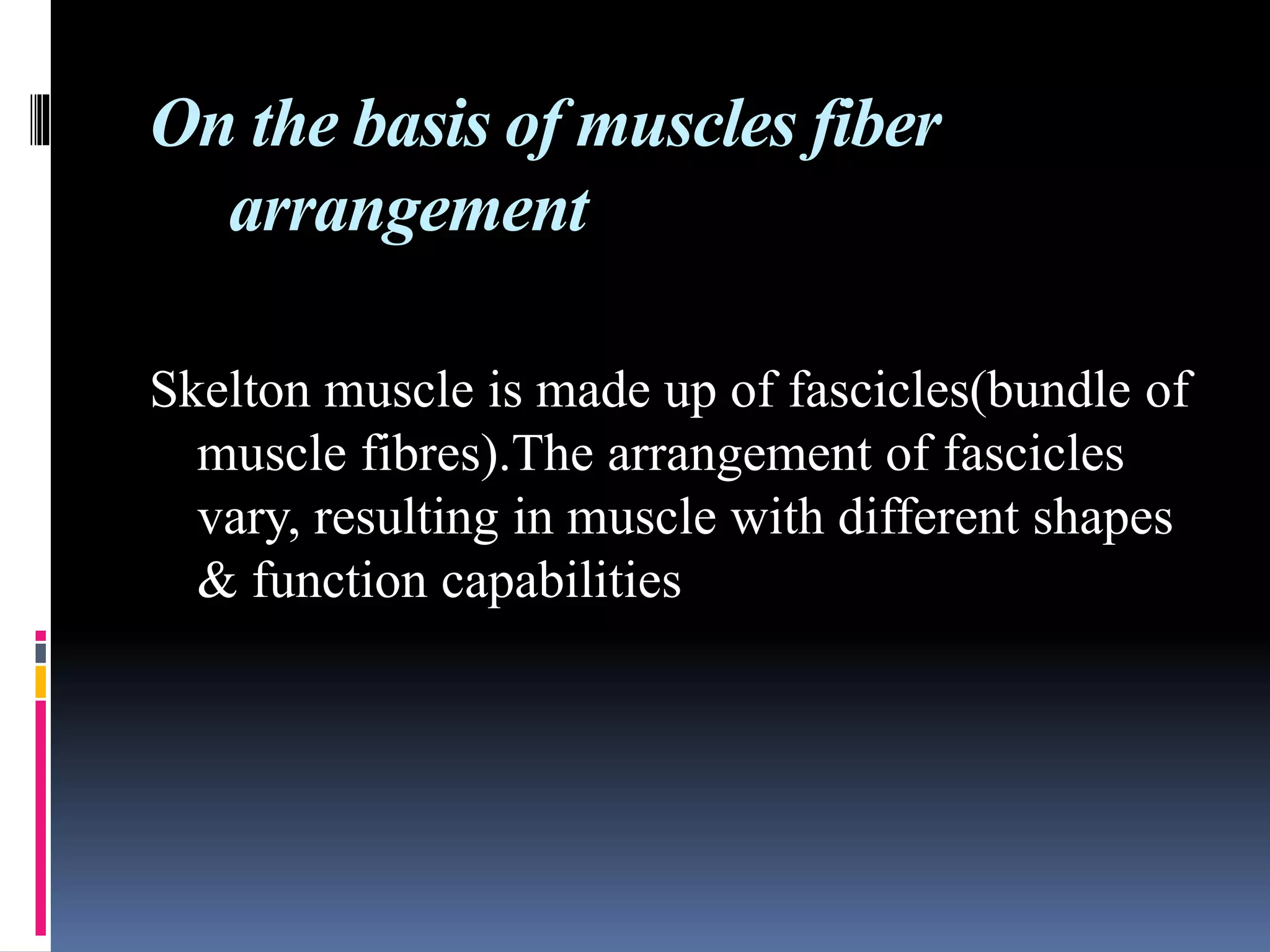 On the basis of muscles fiber arrangement

Skelton muscle is made up of fascicles(bundle of muscle fibres).The arrangement of fascicles vary, resulting in muscle with different shapes & function capabilities